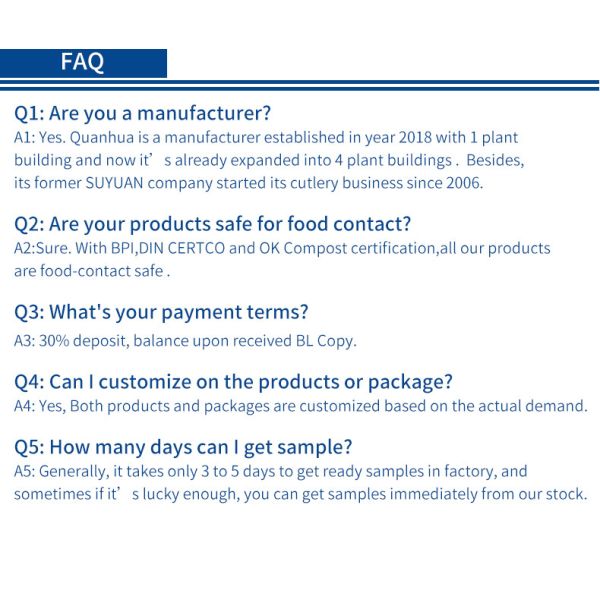 FAQ

Q1: Are you a manufacturer?
A1: Yes. Quanhua is a manufacturer established in year 2018 with 1 plant building and now it’s already expanded into 4 plant buildings . Besides, its former SUYUAN company started its cutlery business since 2006.

Q2: Are your products safe for food contact?
A2:Sure. With BPI,DIN CERTCO and OK Compost certification,all our products are food-contact safe .

Q3: What's your payment terms?
A3: 30% deposit, balance upon received BL Copy.

Q4: Can I customize on the products or package?
A4: Yes, Both products and packages are customized based on the actual demand.

Q5: How many days can I get sample?
A5: Generally, it takes only 3 to 5 days to get ready samples in factory, and sometimes if it’s lucky enough, you can get samples immediately from our stock.